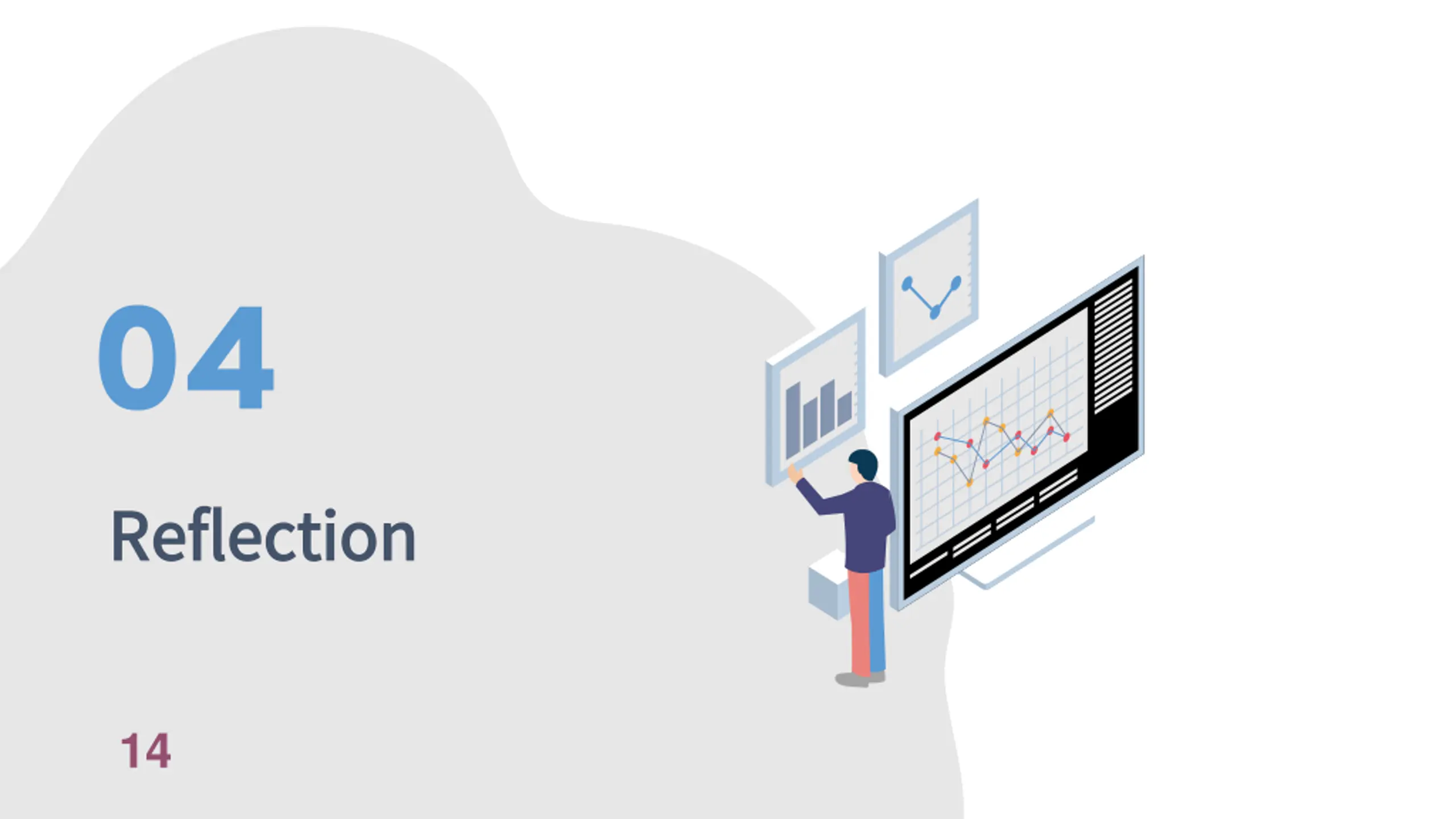 04

Reflection

14